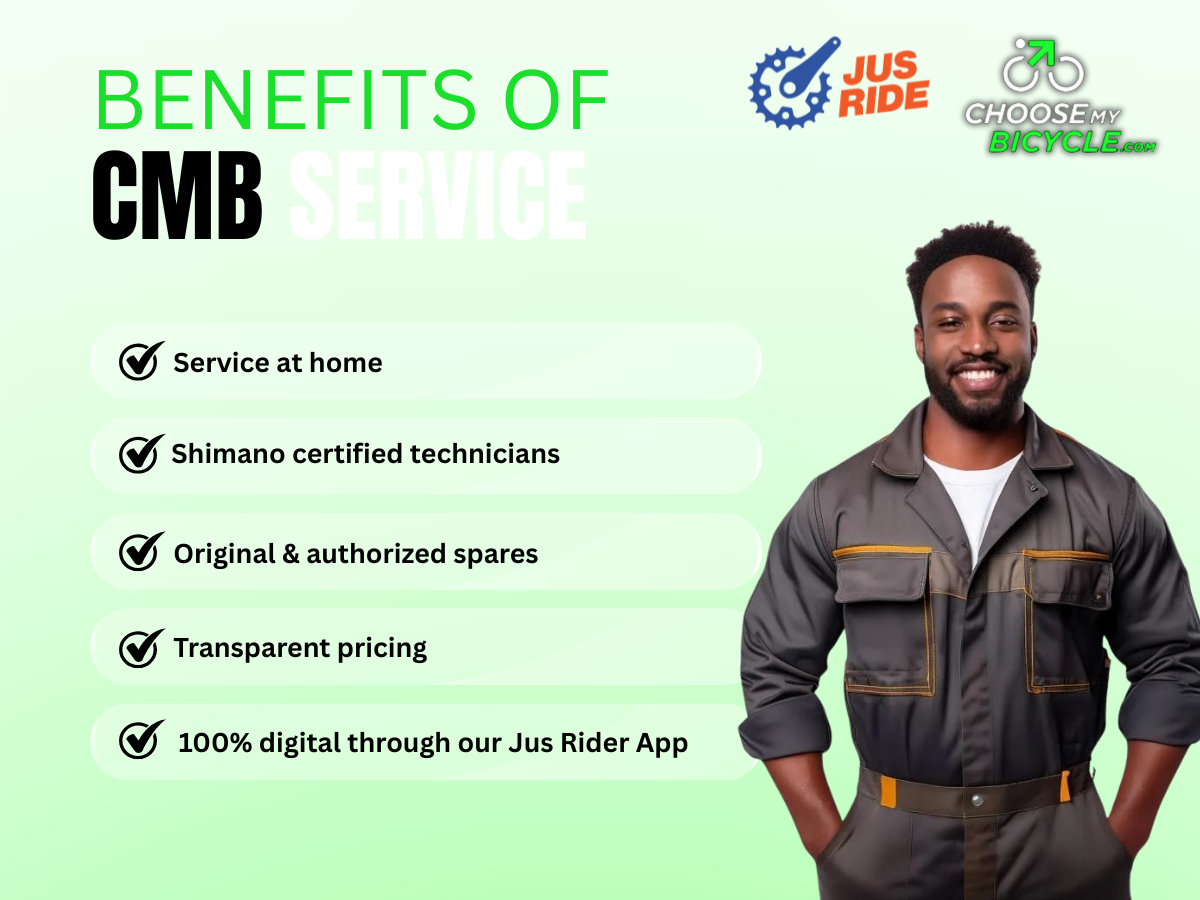 BENEFITS OF
CMB SERVICE

JUS RIDE

CHOOSE MY BICYCLE.com

Service at home

Shimano certified technicians

Original & authorized spares

Transparent pricing

100% digital through our Jus Rider App